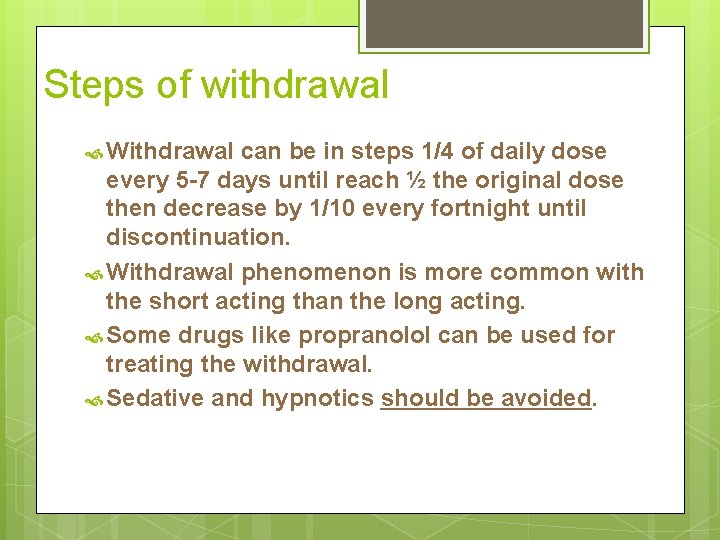 Steps of withdrawal

Withdrawal can be in steps 1/4 of daily dose every 5-7 days until reach ½ the original dose then decrease by 1/10 every fortnight until discontinuation.

Withdrawal phenomenon is more common with the short acting than the long acting.

Some drugs like propranolol can be used for treating the withdrawal.

Sedative and hypnotics should be avoided.